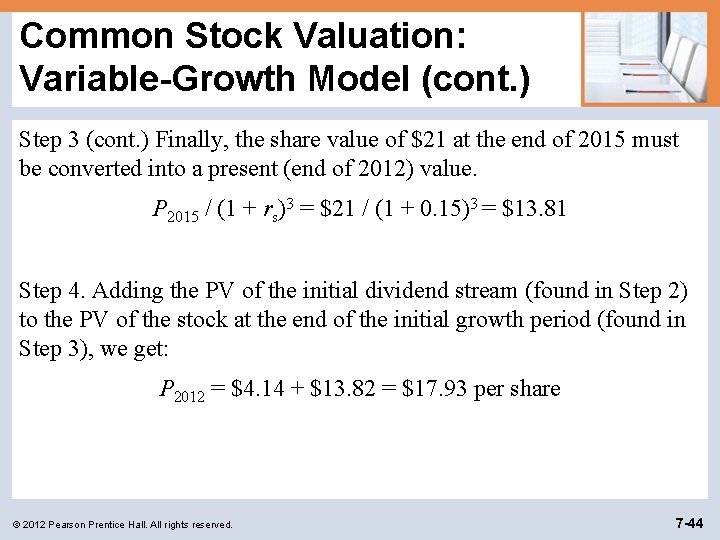 Common Stock Valuation: Variable-Growth Model (cont.)

Step 3 (cont.) Finally, the share value of \$21 at the end of 2015 must be converted into a present (end of 2012) value.

$P_{2015} / (1 + r_s)^3 = \$21 / (1 + 0.15)^3 = \$13.81$

Step 4. Adding the PV of the initial dividend stream (found in Step 2) to the PV of the stock at the end of the initial growth period (found in Step 3), we get:

$P_{2012} = \$4.14 + \$13.82 = \$17.93$ per share

© 2012 Pearson Prentice Hall. All rights reserved.

7-44